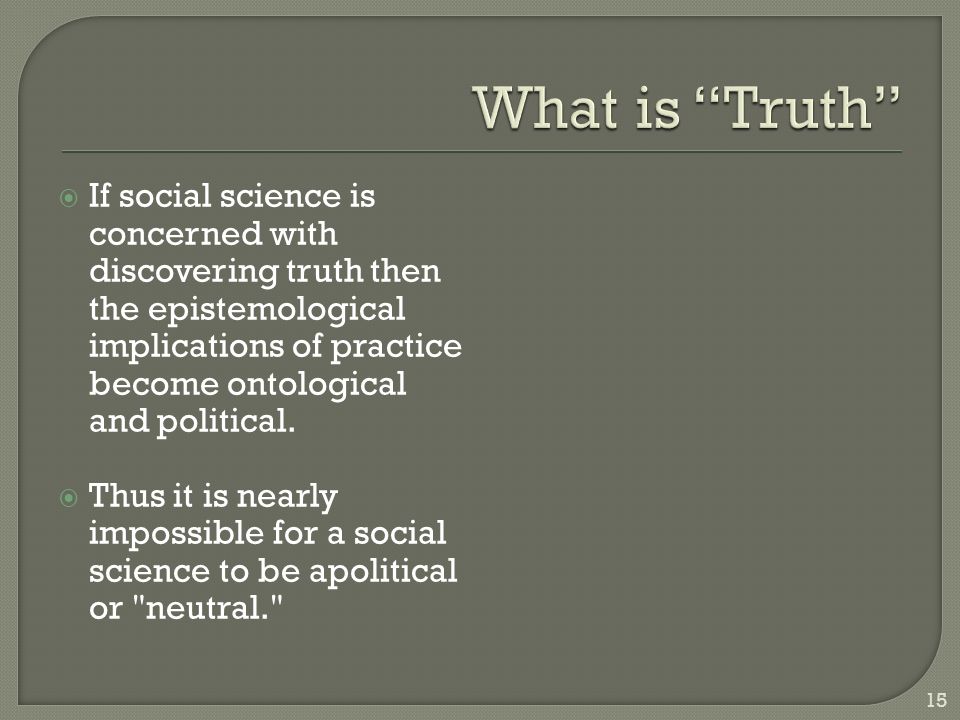 What is “Truth”

If social science is concerned with discovering truth then the epistemological implications of practice become ontological and political.

Thus it is nearly impossible for a social science to be apolitical or "neutral."

15